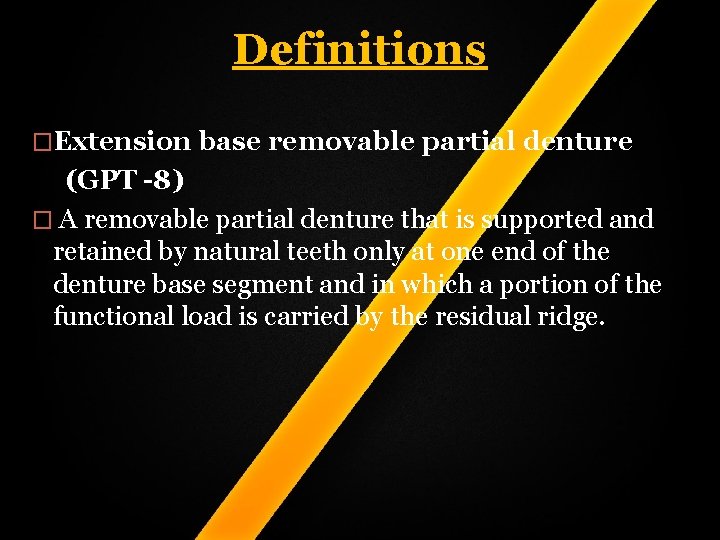 Definitions

□Extension base removable partial denture (GPT -8)

□ A removable partial denture that is supported and retained by natural teeth only at one end of the denture base segment and in which a portion of the functional load is carried by the residual ridge.